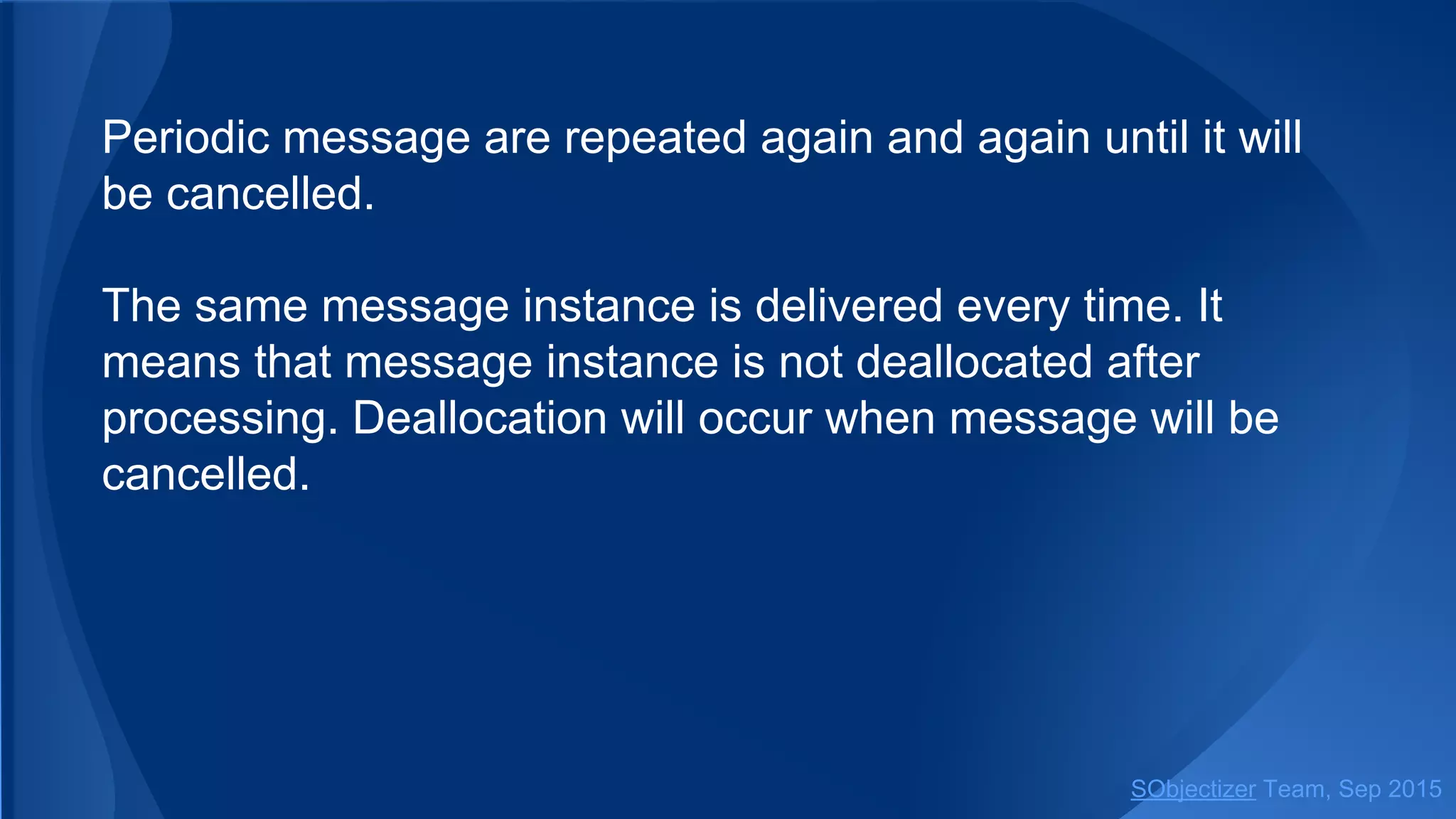 Periodic message are repeated again and again until it will be cancelled.

The same message instance is delivered every time. It means that message instance is not deallocated after processing. Deallocation will occur when message will be cancelled.

SObjectizer Team, Sep 2015